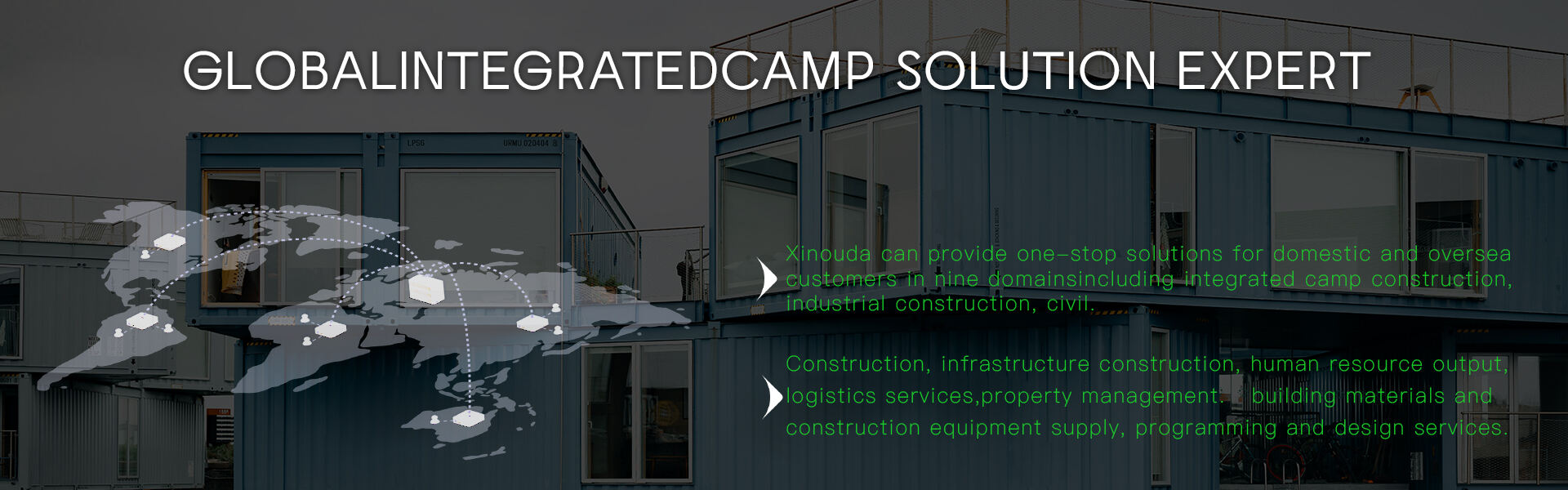 GLOBALINTEGRATEDCAMP SOLUTION EXPERT

LPSG

URMU 020404 8

Xinouda can provide one-stop solutions for domestic and oversea customers in nine domainsincluding integrated camp construction, industrial construction, civil.

Construction, infrastructure construction, human resource output, logistics services,property management.  building materials and construction equipment supply, programming and design services.